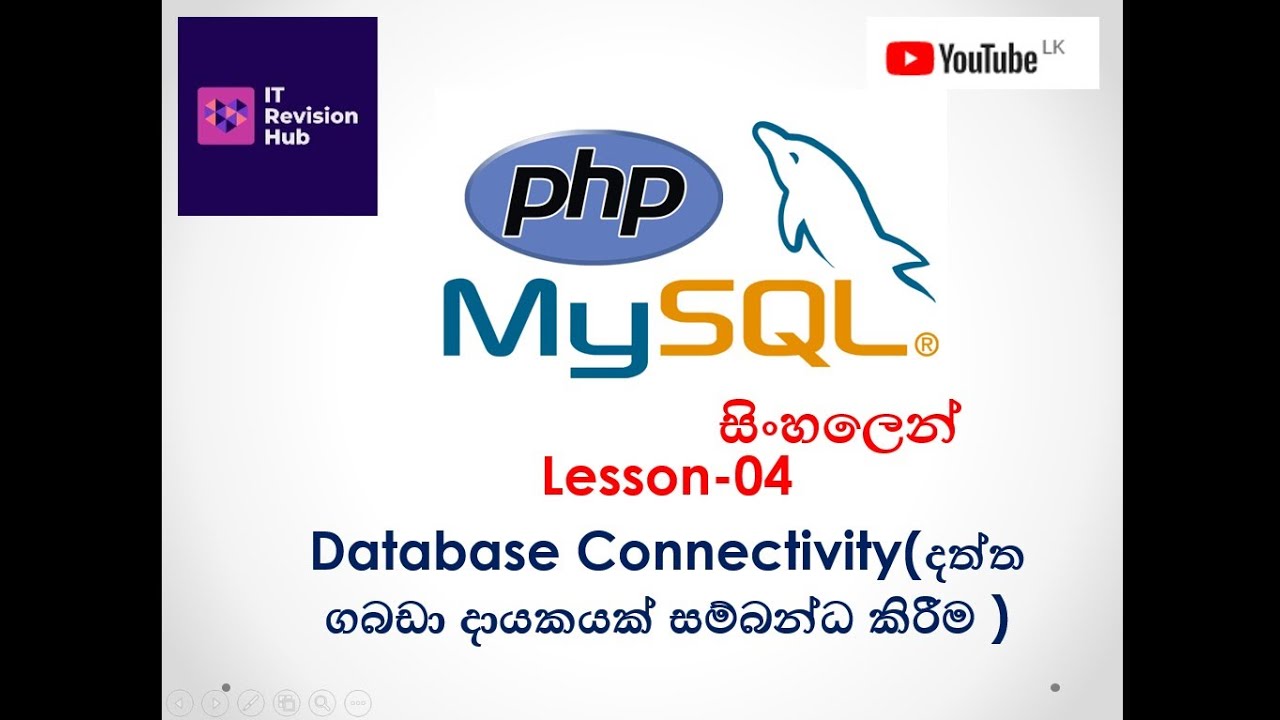 IT Revision Hub

YouTube LK

php

MySQL®

සිංහලෙන්

Lesson-04

Database Connectivity(දත්ත ගබඩා දායකයක් සම්බන්ධ කිරීම )